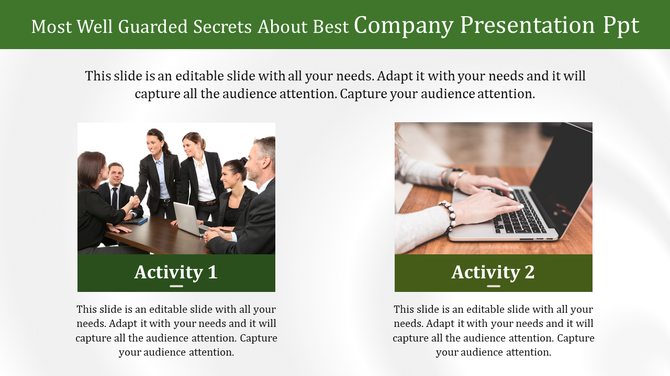 Most Well Guarded Secrets About Best Company Presentation Ppt

This slide is an editable slide with all your needs. Adapt it with your needs and it will capture all the audience attention. Capture your audience attention.

Activity 1

This slide is an editable slide with all your needs. Adapt it with your needs and it will capture all the audience attention. Capture your audience attention.

Activity 2

This slide is an editable slide with all your needs. Adapt it with your needs and it will capture all the audience attention. Capture your audience attention.